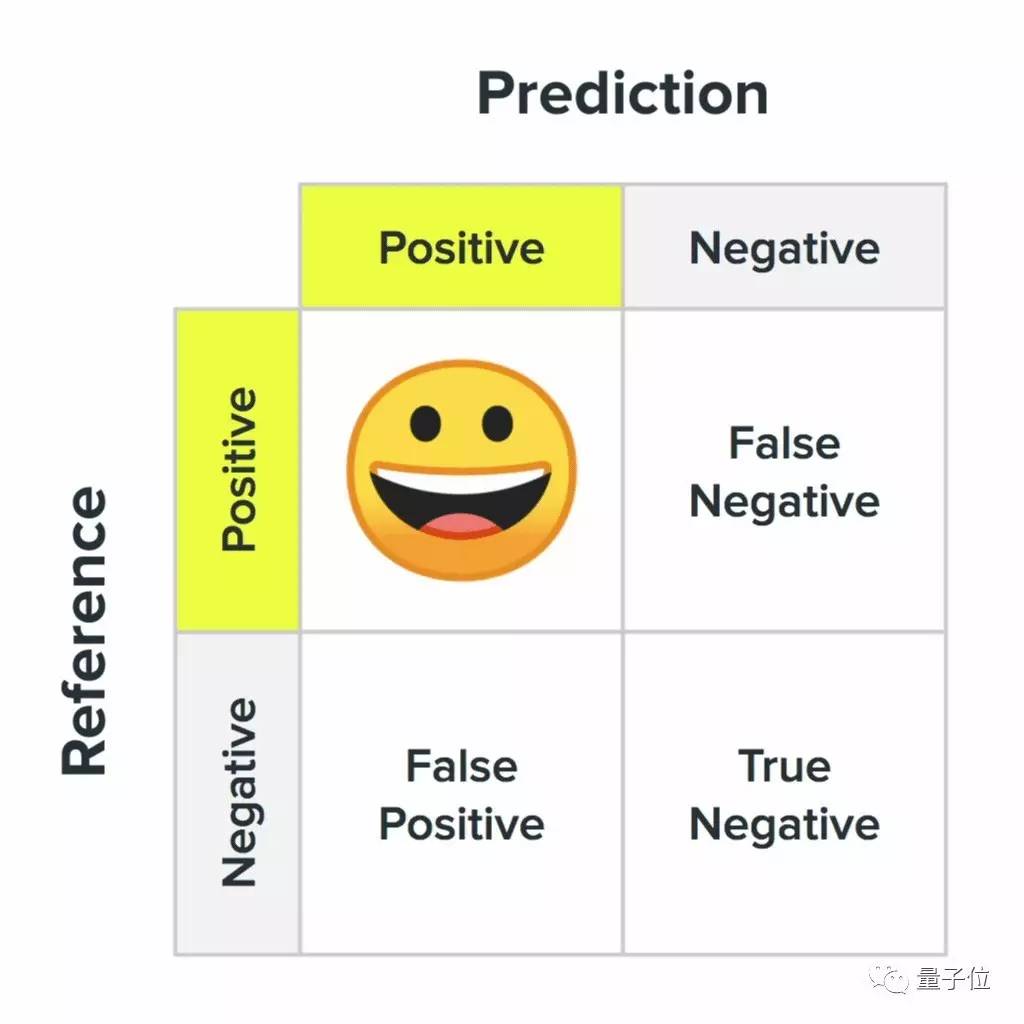 Prediction

Reference

| | Positive | Negative |
|---|---|---|
| Positive | | False Negative |
| Negative | False Positive | True Negative |

量子位